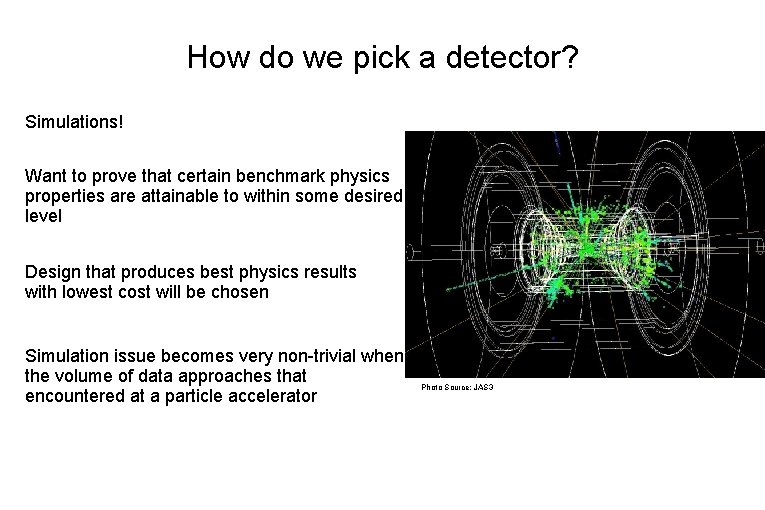 How do we pick a detector?

Simulations!

Want to prove that certain benchmark physics properties are attainable to within some desired level

Design that produces best physics results with lowest cost will be chosen

Simulation issue becomes very non-trivial when the volume of data approaches that encountered at a particle accelerator

Photo Source: JAS3